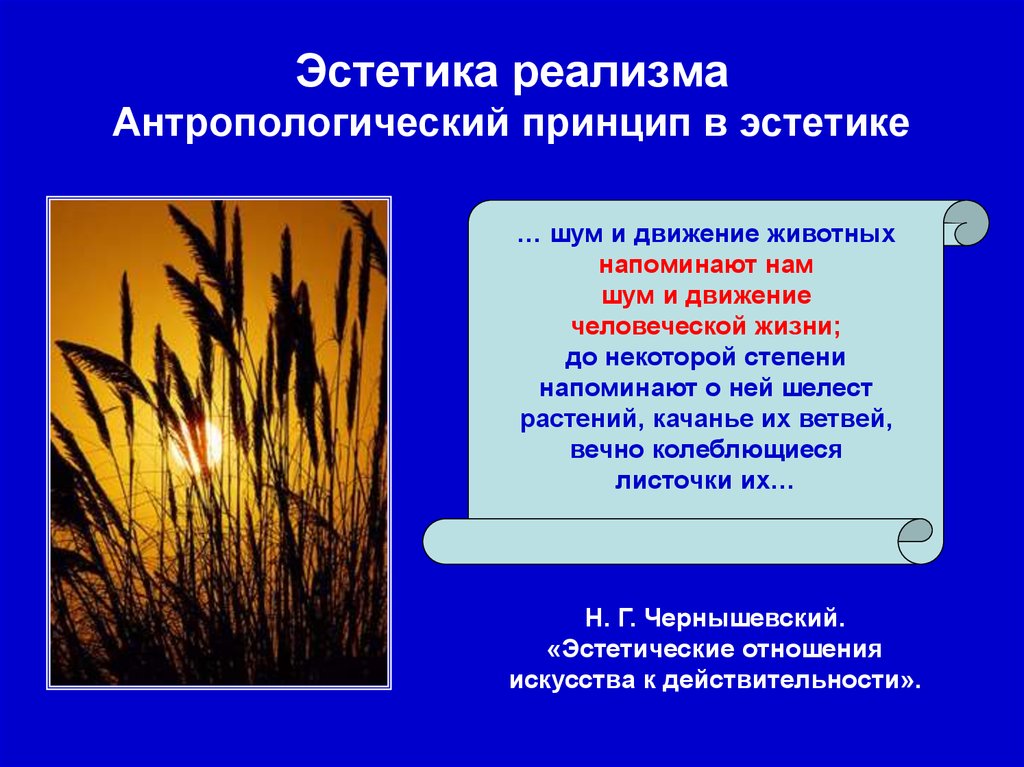 Эстетика реализма
Антропологический принцип в эстетике

… шум и движение животных напоминают нам шум и движение человеческой жизни; до некоторой степени напоминают о ней шелест растений, качанье их ветвей, вечно колеблющиеся листочки их…

Н. Г. Чернышевский.
«Эстетические отношения искусства к действительности».